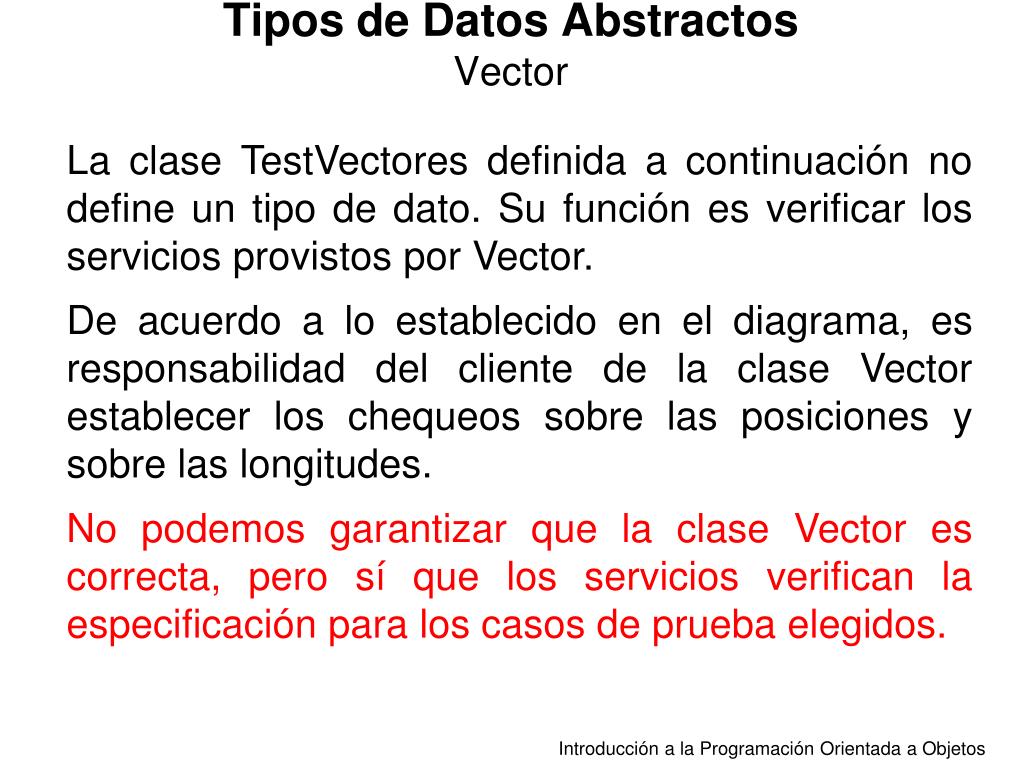 Tipos de Datos Abstractos
Vector

La clase TestVectores definida a continuación no define un tipo de dato. Su función es verificar los servicios provistos por Vector.

De acuerdo a lo establecido en el diagrama, es responsabilidad del cliente de la clase Vector establecer los chequeos sobre las posiciones y sobre las longitudes.

No podemos garantizar que la clase Vector es correcta, pero sí que los servicios verifican la especificación para los casos de prueba elegidos.

Introducción a la Programación Orientada a Objetos